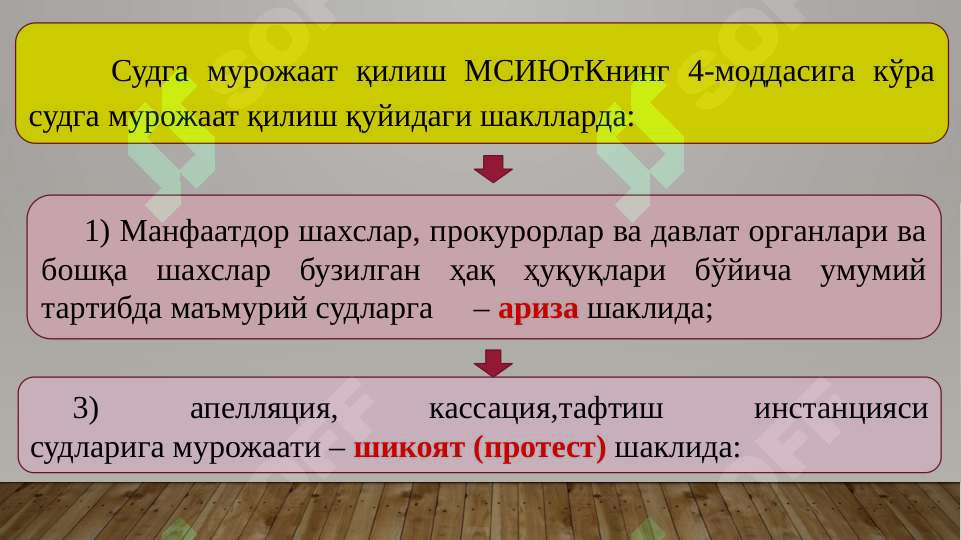 Судга мурожаат қилиш МСИЮтКнинг 4-моддасига кўра судга мурожаат қилиш қуйидаги шаклларда:

1) Манфаатдор шахслар, прокурорлар ва давлат органлари ва бошқа шахслар бузилган ҳақ ҳуқуқлари бўйича умумий тартибда маъмурий судларга – ариза шаклида;

3) апелляция, кассация,тафтиш инстанцияси судларига мурожаати – шикоят (протест) шаклида: